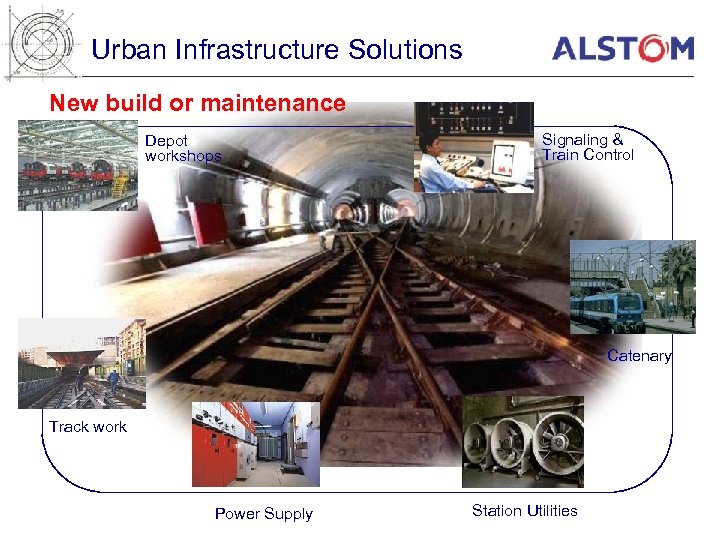 Urban Infrastructure Solutions

ALSTOM

New build or maintenance

Depot workshops

Signaling & Train Control

Catenary

Track work

Power Supply

Station Utilities